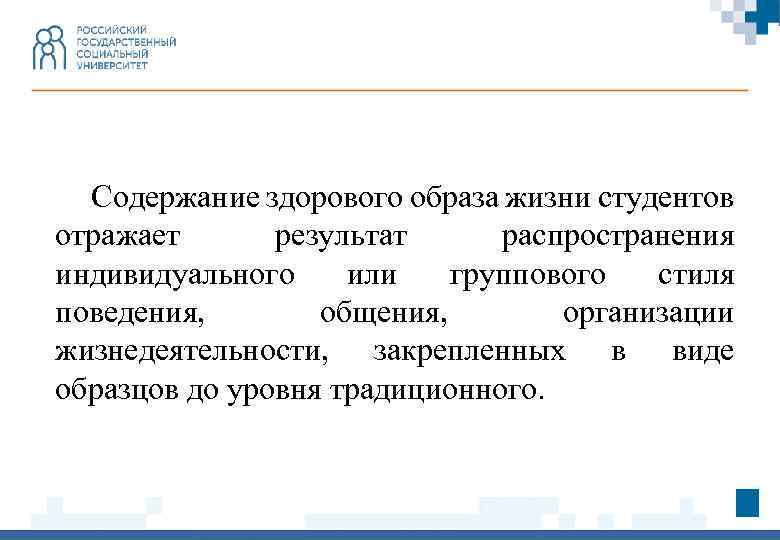 РОССИЙСКИЙ
ГОСУДАРСТВЕННЫЙ
СОЦИАЛЬНЫЙ
УНИВЕРСИТЕТ

Содержание здорового образа жизни студентов отражает результат распространения индивидуального или группового стиля поведения, общения, организации жизнедеятельности, закрепленных в виде образцов до уровня традиционного.